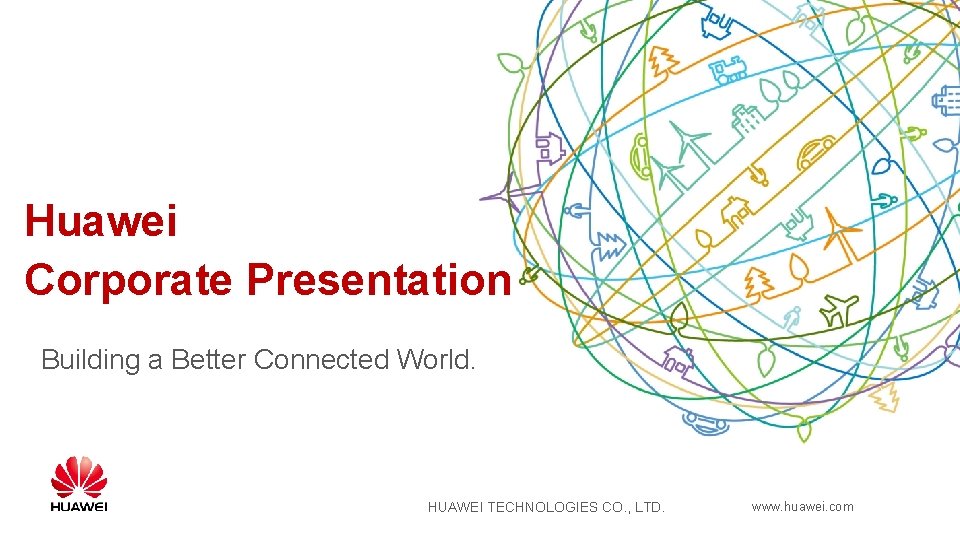 Huawei
Corporate Presentation

Building a Better Connected World.

HUAWEI

HUAWEI TECHNOLOGIES CO., LTD.

www.huawei.com